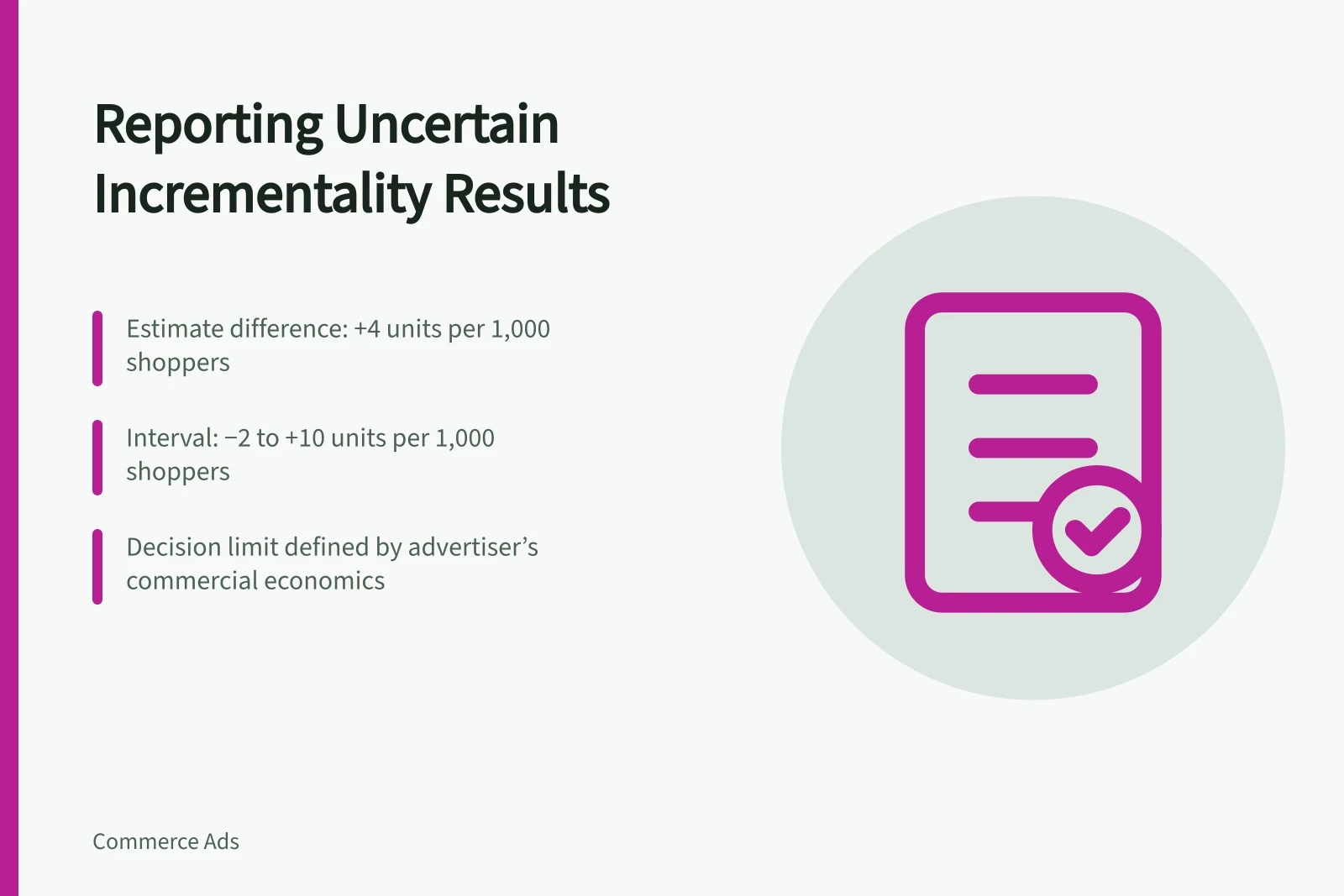 Reporting Uncertain Incrementality Results

Estimate difference: +4 units per 1,000 shoppers

Interval: −2 to +10 units per 1,000 shoppers

Decision limit defined by advertiser's commercial economics

Commerce Ads